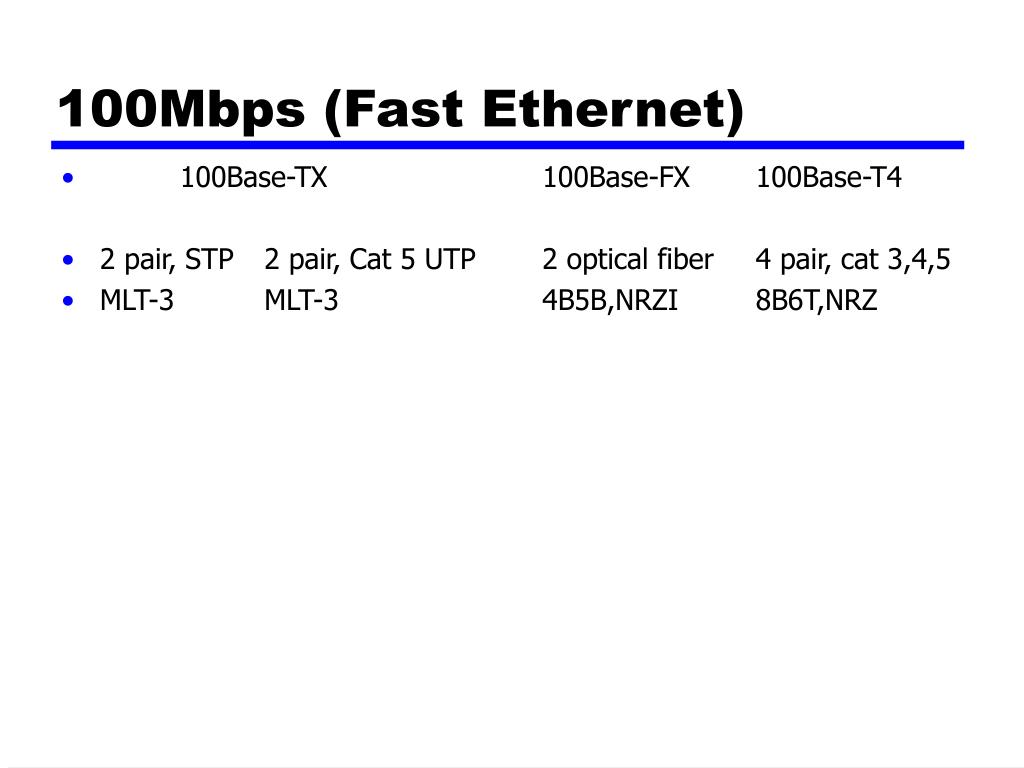 100Mbps (Fast Ethernet)

• 100Base-TX 100Base-FX 100Base-T4

• 2 pair, STP 2 pair, Cat 5 UTP 2 optical fiber 4 pair, cat 3,4,5
• MLT-3 MLT-3 4B5B,NRZI 8B6T,NRZ